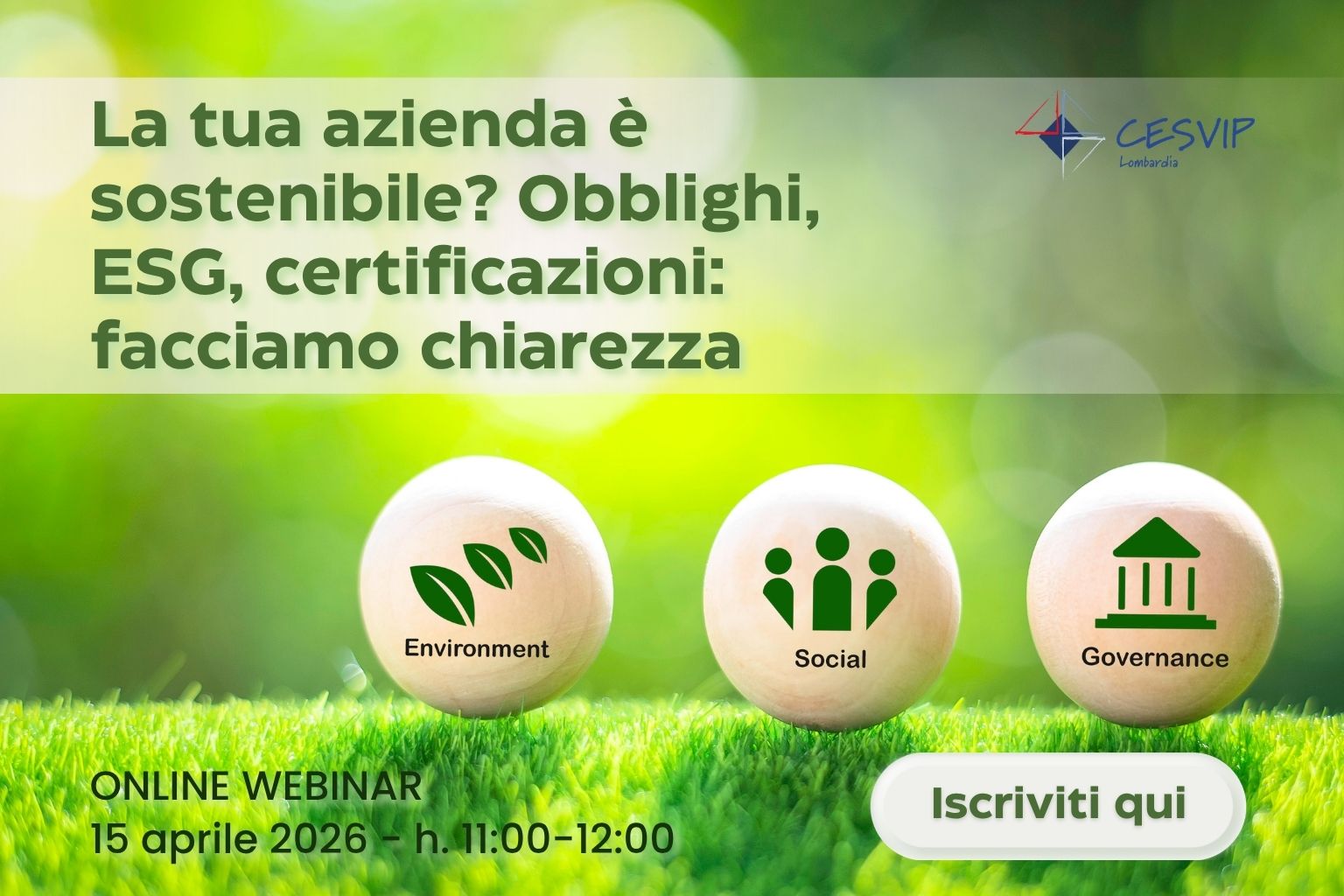 La tua azienda è sostenibile? Obblighi, ESG, certificazioni: facciamo chiarezza

CESVIP
Lombardia

Environment

Social

Governance

ONLINE WEBINAR
15 aprile 2026 - h. 11:00-12:00

Iscriviti qui